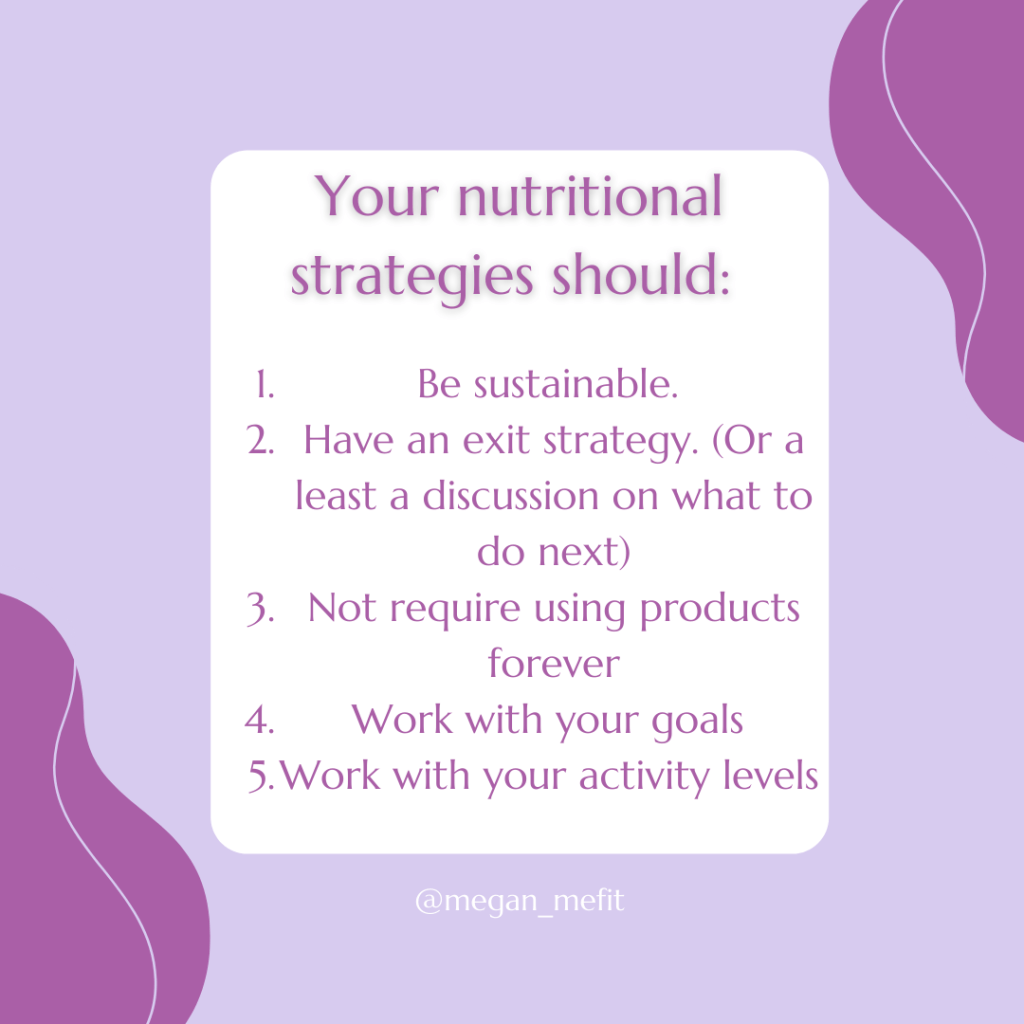 Your nutritional strategies should:

1. Be sustainable.
2. Have an exit strategy. (Or a least a discussion on what to do next)
3. Not require using products forever
4. Work with your goals
5. Work with your activity levels

@megan_mefit